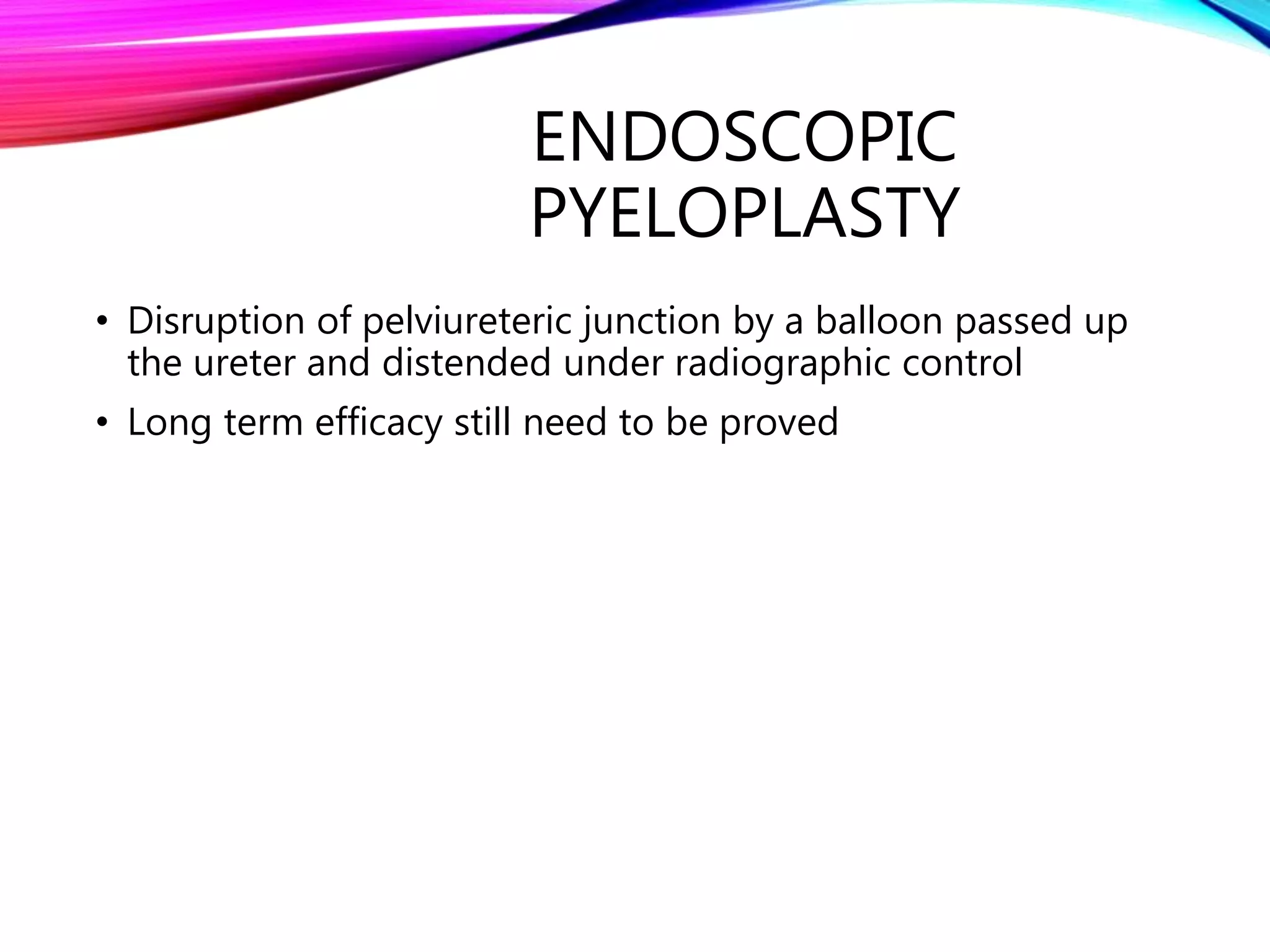 ENDOSCOPIC PYELOPLASTY

• Disruption of pelviureteric junction by a balloon passed up the ureter and distended under radiographic control

• Long term efficacy still need to be proved